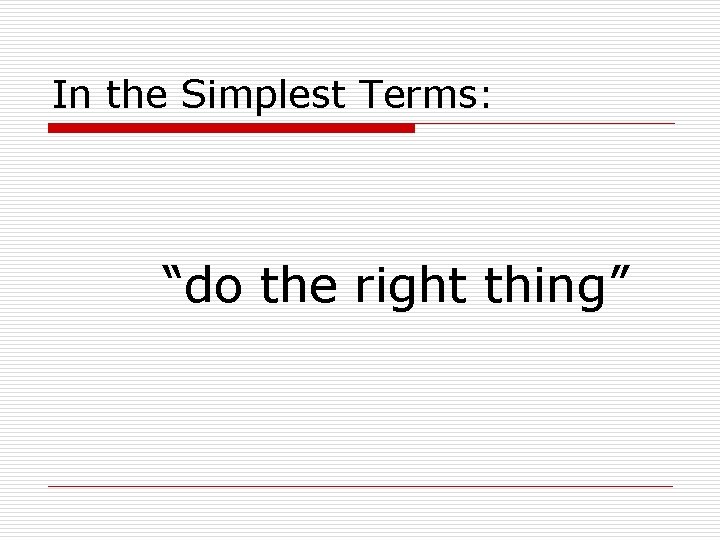 In the Simplest Terms:

“do the right thing”